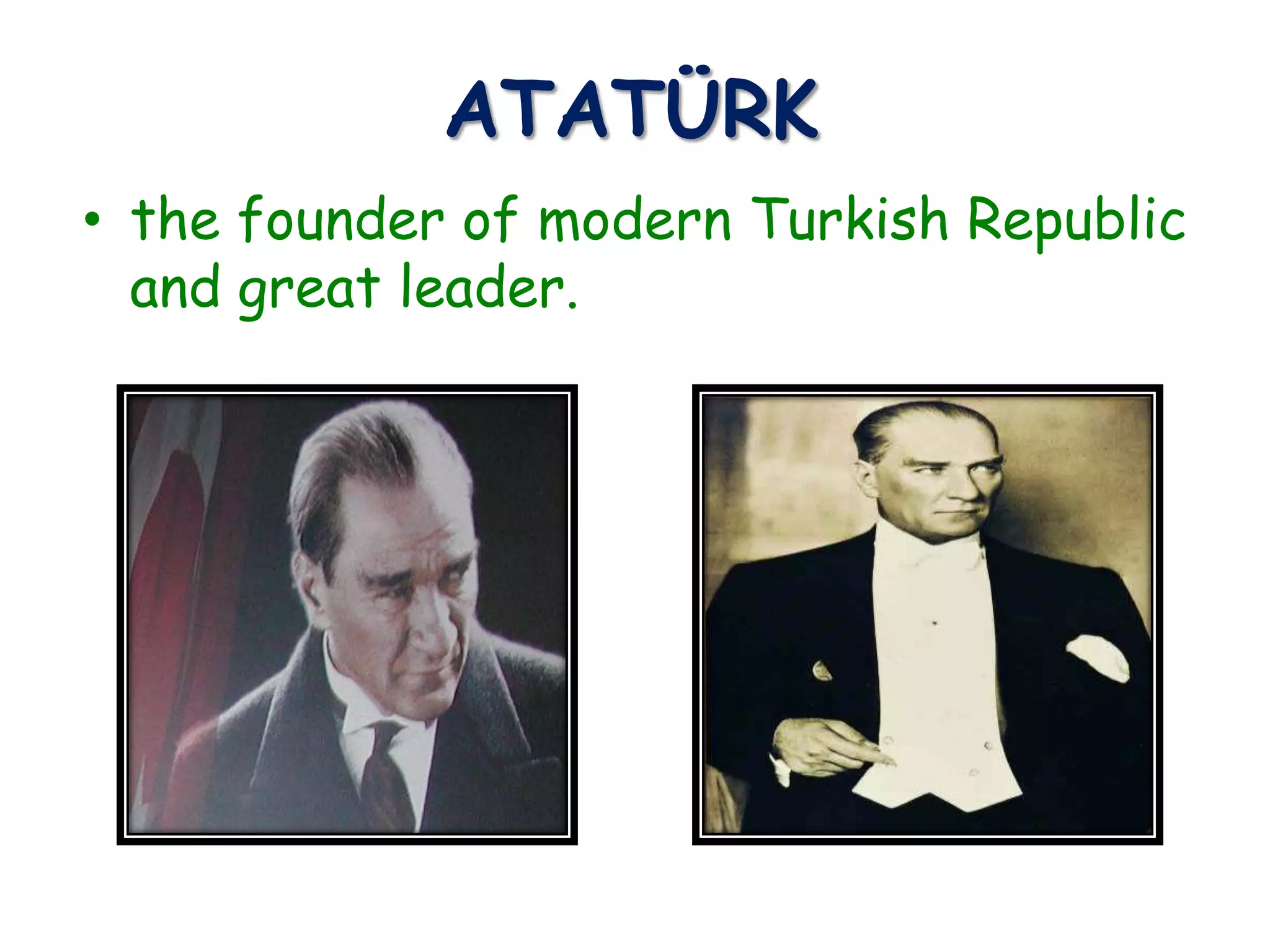 ATATÜRK

• the founder of modern Turkish Republic and great leader.